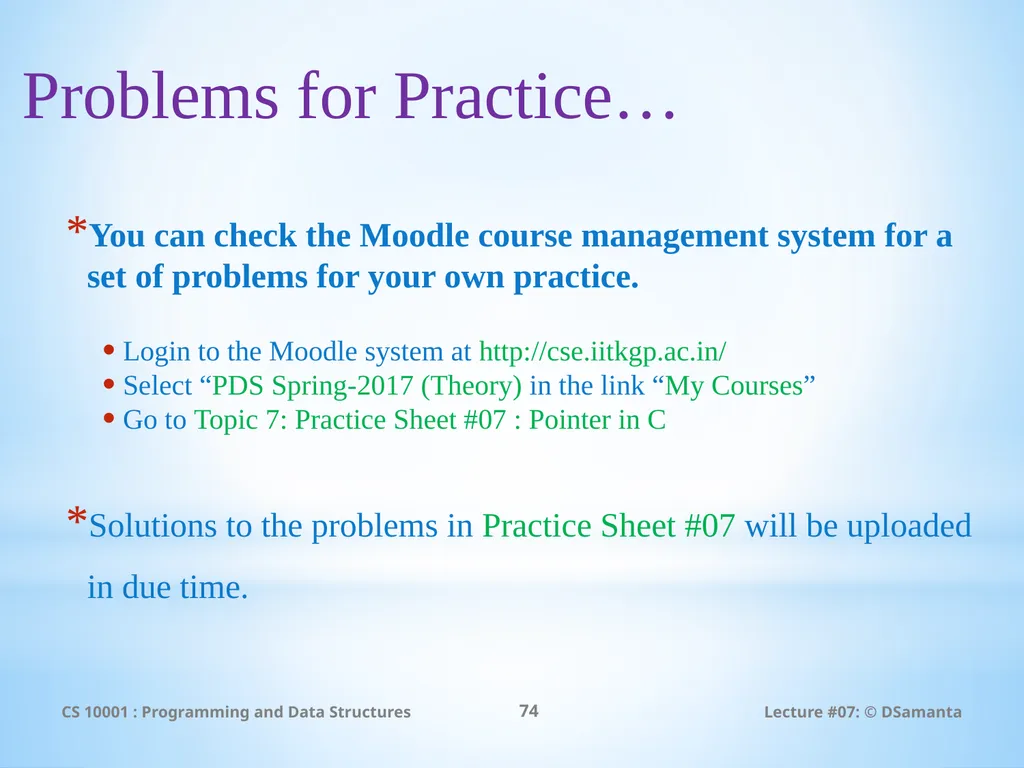 Problems for Practice…

*You can check the Moodle course management system for a set of problems for your own practice.

• Login to the Moodle system at http://cse.iitkgp.ac.in/
• Select “PDS Spring-2017 (Theory) in the link “My Courses”
• Go to Topic 7: Practice Sheet #07 : Pointer in C

*Solutions to the problems in Practice Sheet #07 will be uploaded in due time.

CS 10001 : Programming and Data Structures

74

Lecture #07: © DSamanta